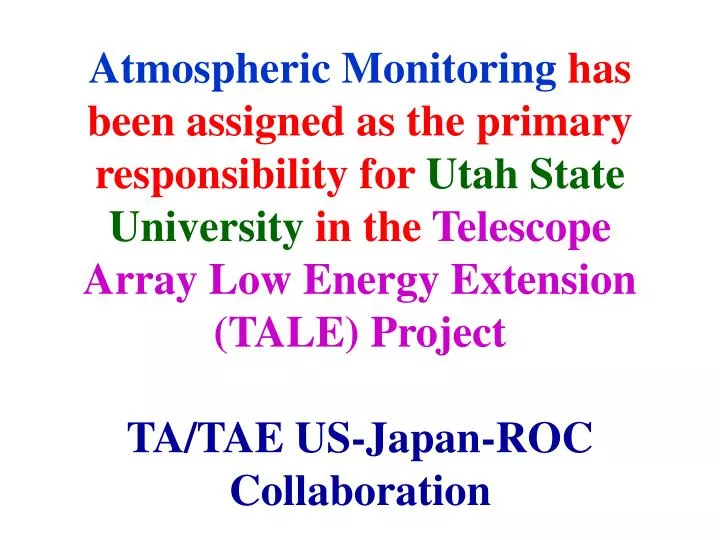 Atmospheric Monitoring has been assigned as the primary responsibility for Utah State University in the Telescope Array Low Energy Extension (TALE) Project

TA/TAE US-Japan-ROC Collaboration